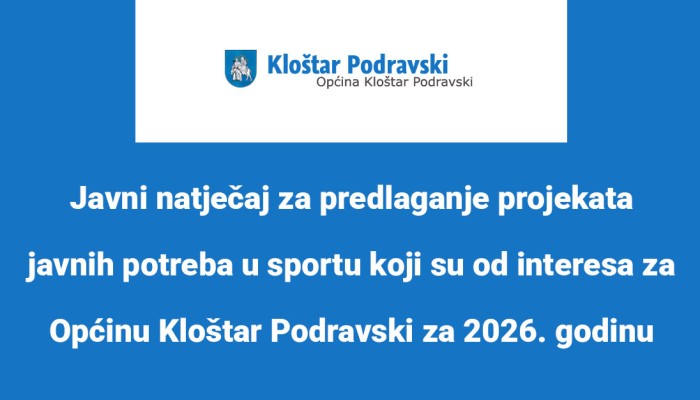 Kloštar Podravski
Općina Kloštar Podravski

Javni natječaj za predlaganje projekata javnih potreba u sportu koji su od interesa za Općinu Kloštar Podravski za 2026. godinu